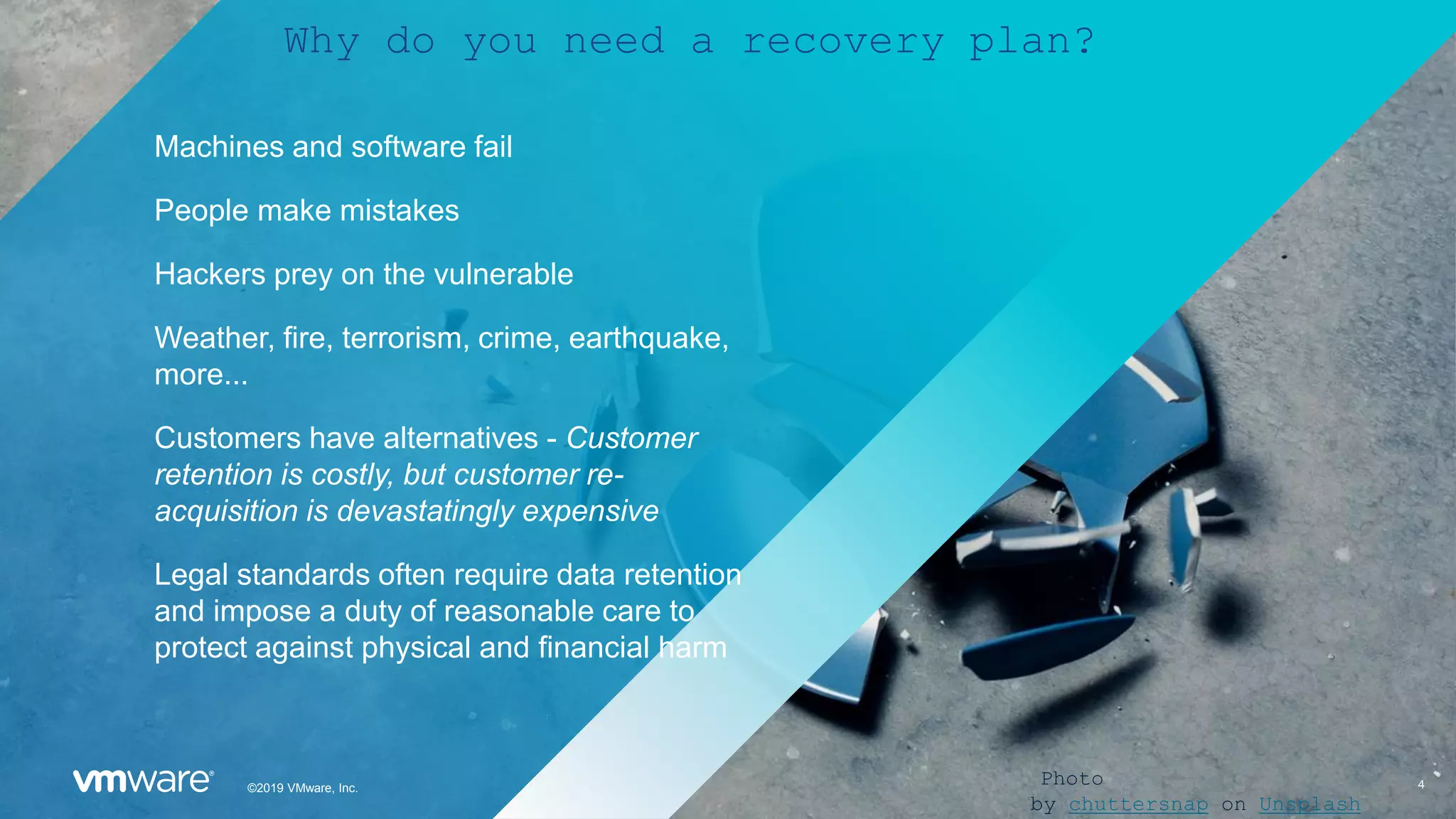 Why do you need a recovery plan?

Machines and software fail

People make mistakes

Hackers prey on the vulnerable

Weather, fire, terrorism, crime, earthquake, more...

Customers have alternatives - Customer retention is costly, but customer re-acquisition is devastatingly expensive

Legal standards often require data retention and impose a duty of reasonable care to protect against physical and financial harm

vmware®

©2019 VMware, Inc.

Photo by chuttersnap on Unsplash

4